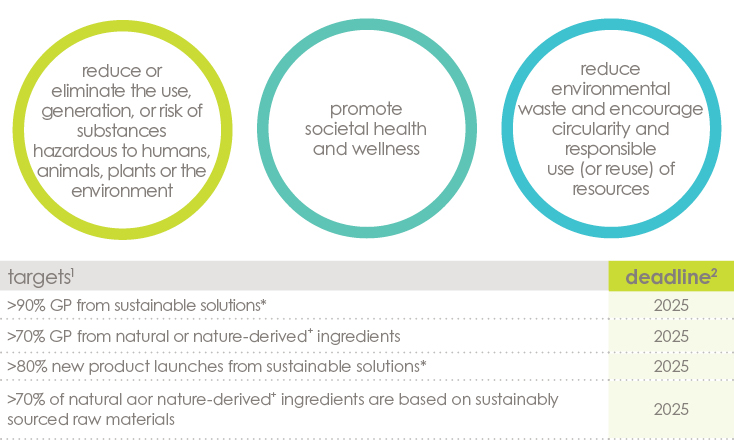 reduce or eliminate the use, generation, or risk of substances hazardous to humans, animals, plants or the environment

promote societal health and wellness

reduce environmental waste and encourage circularity and responsible use (or reuse) of resources

| targets$^1$ | deadline$^2$ |
|---|---|
| >90% GP from sustainable solutions* | 2025 |
| >70% GP from natural or nature-derived$^+$ ingredients | 2025 |
| >80% new product launches from sustainable solutions* | 2025 |
| >70% of natural aor nature-derived$^+$ ingredients are based on sustainably sourced raw materials | 2025 |